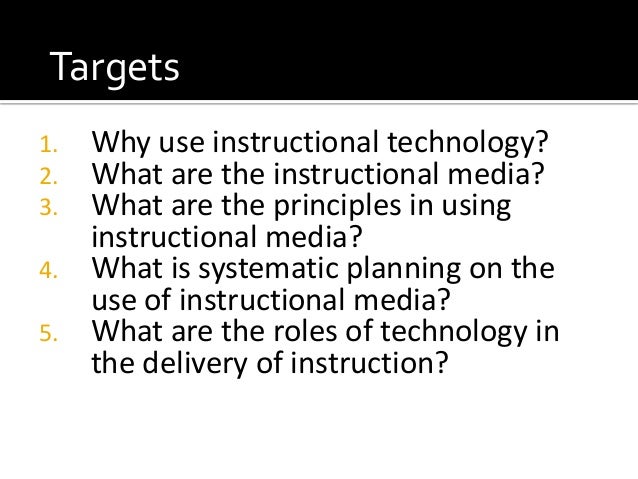 Targets

1. Why use instructional technology?
2. What are the instructional media?
3. What are the principles in using instructional media?
4. What is systematic planning on the use of instructional media?
5. What are the roles of technology in the delivery of instruction?